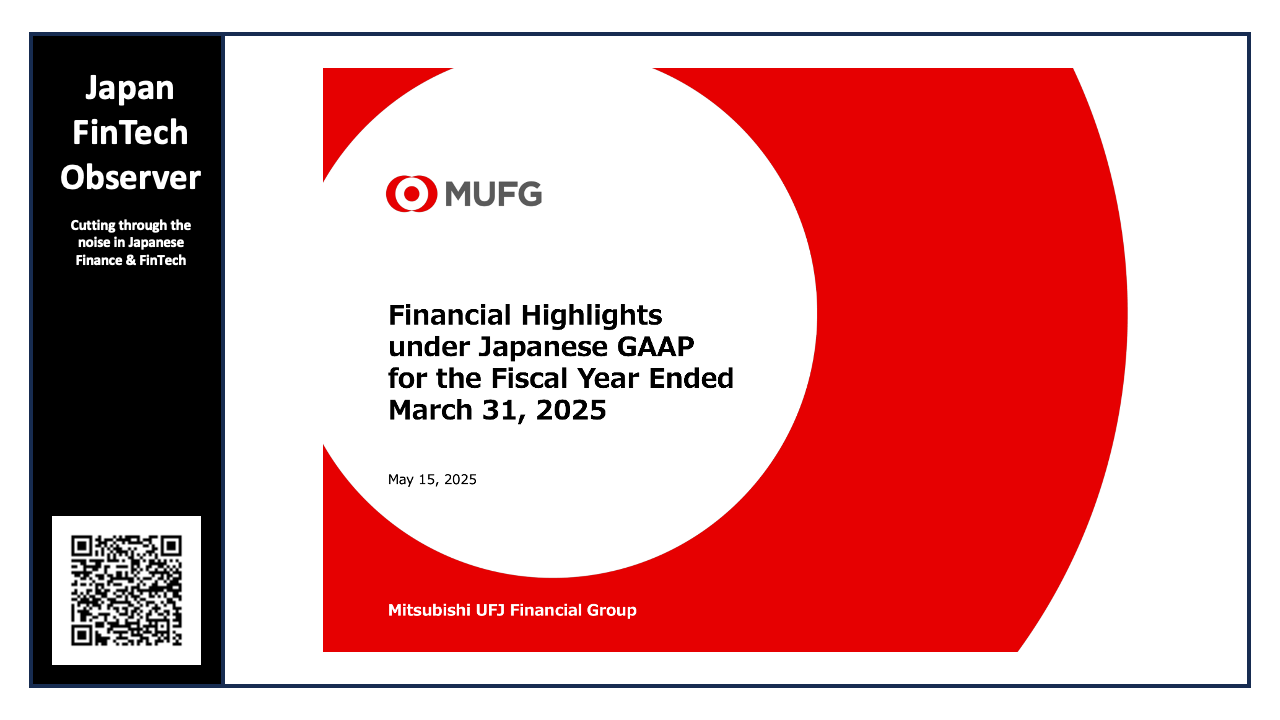 Japan FinTech Observer

Cutting through the noise in Japanese Finance & FinTech

MUFG

Financial Highlights under Japanese GAAP for the Fiscal Year Ended March 31, 2025

May 15, 2025

Mitsubishi UFJ Financial Group